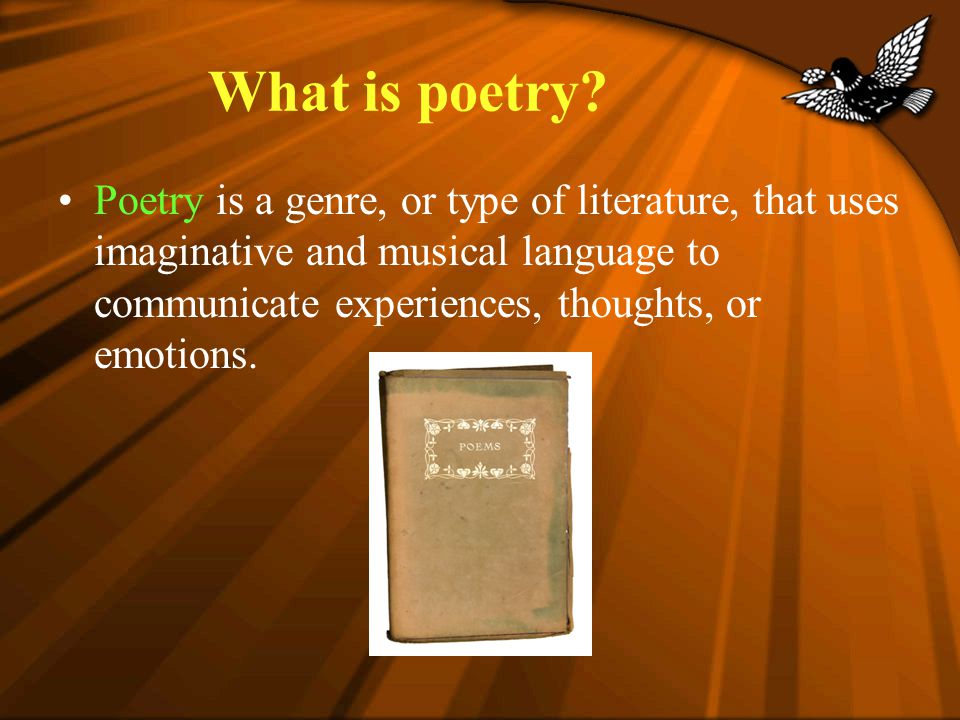 What is poetry?

• Poetry is a genre, or type of literature, that uses imaginative and musical language to communicate experiences, thoughts, or emotions.

POEMS